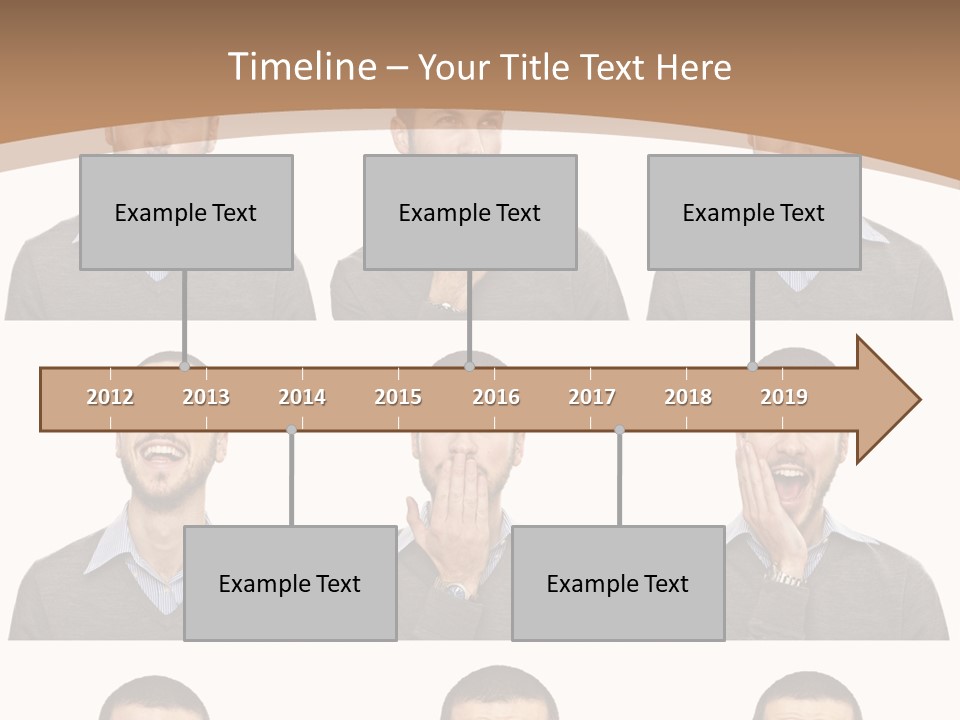 Timeline – Your Title Text Here

Example Text

Example Text

Example Text

2012 2013 2014 2015 2016 2017 2018 2019

Example Text

Example Text